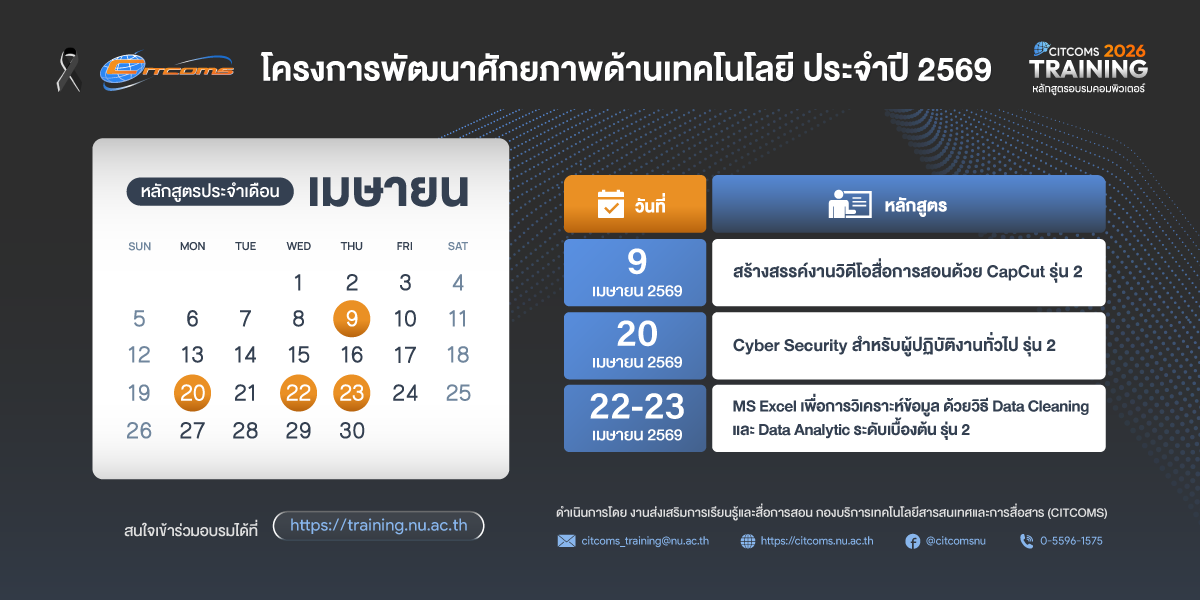 CITCOMS

โครงการพัฒนาศักยภาพด้านเทคโนโลยี ประจำปี 2569

CITCOMS 2026 TRAINING หลักสูตรอบรมคอมพิวเตอร์

หลักสูตรประจำเดือน เมษายน

| SUN | MON | TUE | WED | THU | FRI | SAT |
|---|---|---|---|---|---|---|
| | | | 1 | 2 | 3 | 4 |
| 5 | 6 | 7 | 8 | 9 | 10 | 11 |
| 12 | 13 | 14 | 15 | 16 | 17 | 18 |
| 19 | 20 | 21 | 22 | 23 | 24 | 25 |
| 26 | 27 | 28 | 29 | 30 | | |

| วันที่ | หลักสูตร |
|---|---|
| 9 เมษายน 2569 | สร้างสรรค์งานวิดีโอสื่อการสอนด้วย CapCut รุ่น 2 |
| 20 เมษายน 2569 | Cyber Security สำหรับผู้ปฏิบัติงานทั่วไป รุ่น 2 |
| 22-23 เมษายน 2569 | MS Excel เพื่อการวิเคราะห์ข้อมูล ด้วยวิธี Data Cleaning และ Data Analytic ระดับเบื้องต้น รุ่น 2 |

สนใจเข้าร่วมอบรมได้ที่ https://training.nu.ac.th

ดำเนินการโดย งานส่งเสริมการเรียนรู้และสื่อการสอน กองบริการเทคโนโลยีสารสนเทศและการสื่อสาร (CITCOMS)

citcoms_training@nu.ac.th https://citcoms.nu.ac.th @citcomsnu 0-5596-1575